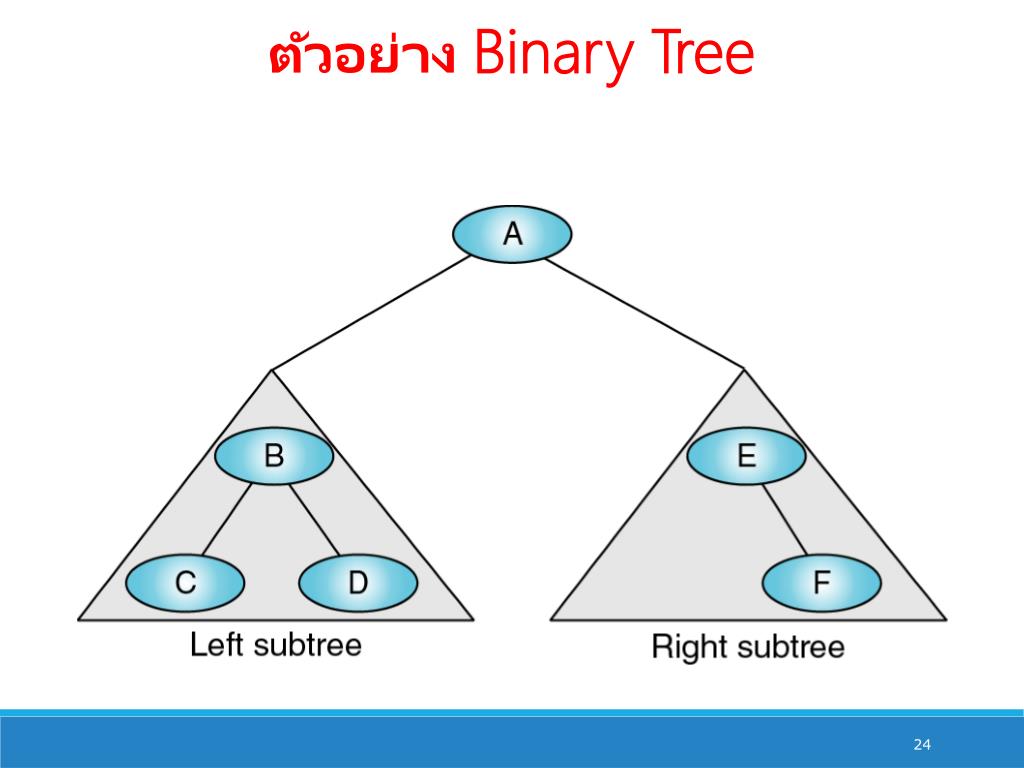 ตัวอย่าง Binary Tree

A

B

E

C

D

F

Left subtree

Right subtree

24